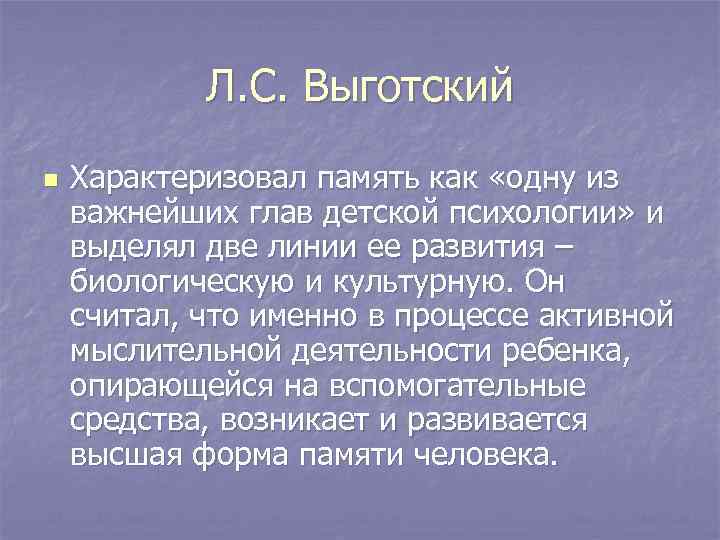 Л.С. Выготский

Характеризовал память как «одну из важнейших глав детской психологии» и выделял две линии ее развития – биологическую и культурную. Он считал, что именно в процессе активной мыслительной деятельности ребенка, опирающейся на вспомогательные средства, возникает и развивается высшая форма памяти человека.